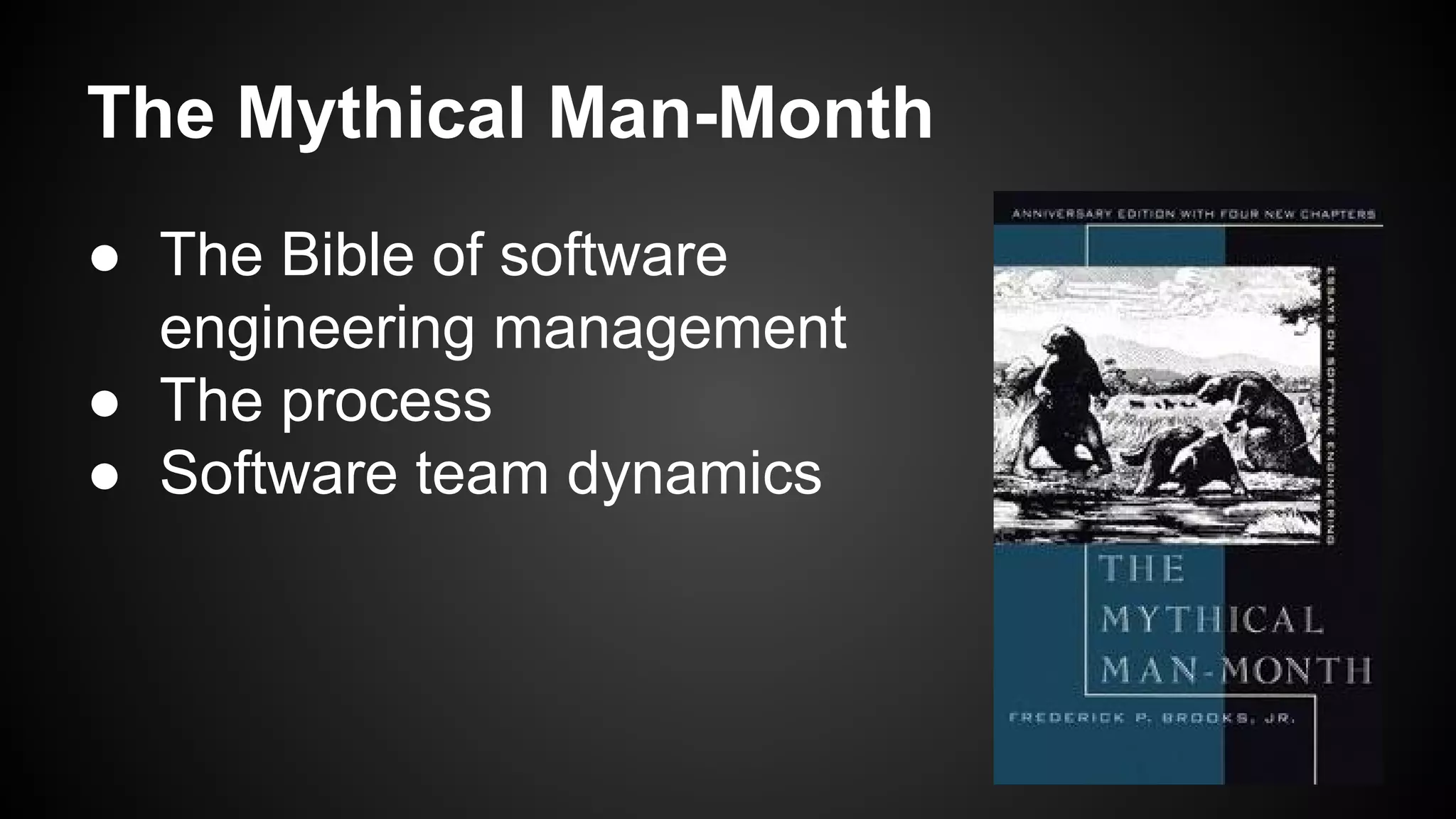 The Mythical Man-Month

● The Bible of software engineering management
● The process
● Software team dynamics

ANNIVERSARY EDITION WITH FOUR NEW CHAPTERS

ESSAYS ON SOFTWARE ENGINEERING

THE MYTHICAL MAN-MONTH

FREDERICK P. BROOKS, JR.